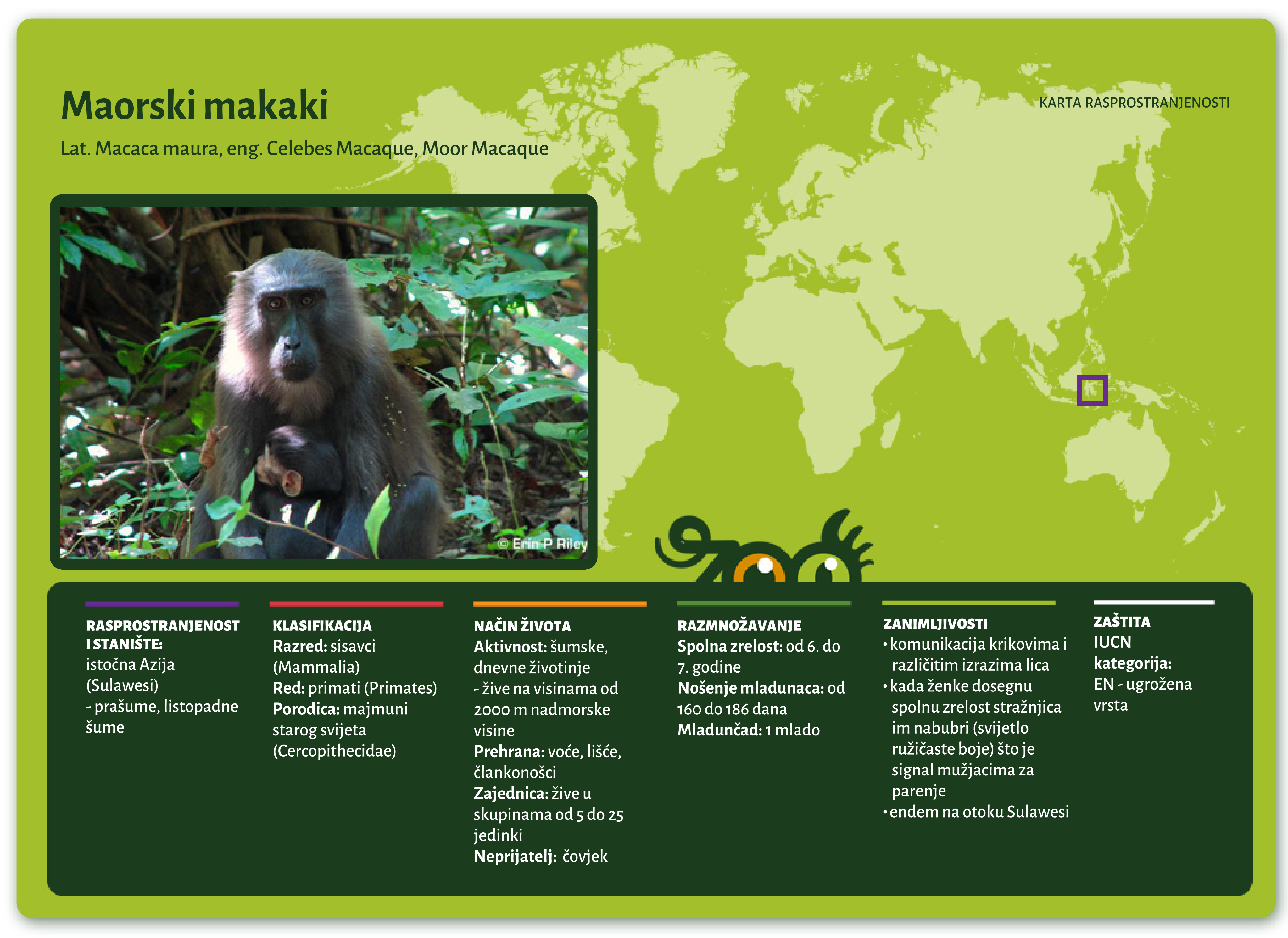 Maorski makaki

Lat. Macaca maura, eng. Celebes Macaque, Moor Macaque

KARTA RASPROSTRANJENOSTI

© Erin P Riley

zoo

RASPROSTRANJENOST I STANIŠTE:
istočna Azija (Sulawesi)
- prašume, listopadne šume

KLASIFIKACIJA
Razred: sisavci (Mammalia)
Red: primati (Primates)
Porodica: majmuni starog svijeta (Cercopithecidae)

NAČIN ŽIVOTA
Aktivnost: šumske, dnevne životinje
- žive na visinama od 2000 m nadmorske visine
Prehrana: voće, lišće, člankonošci
Zajednica: žive u skupinama od 5 do 25 jedinki
Neprijatelj: čovjek

RAZMNOŽAVANJE
Spolna zrelost: od 6. do 7. godine
Nošenje mladunaca: od 160 do 186 dana
Mladunčad: 1 mlado

ZANIMLJIVOSTI
• komunikacija krikovima i različitim izrazima lica
• kada ženke dosegnu spolnu zrelost stražnjica im nabubri (svijetlo ružičaste boje) što je signal mužjacima za parenje
• endem na otoku Sulawesi

ZAŠTITA
IUCN kategorija:
EN - ugrožena vrsta